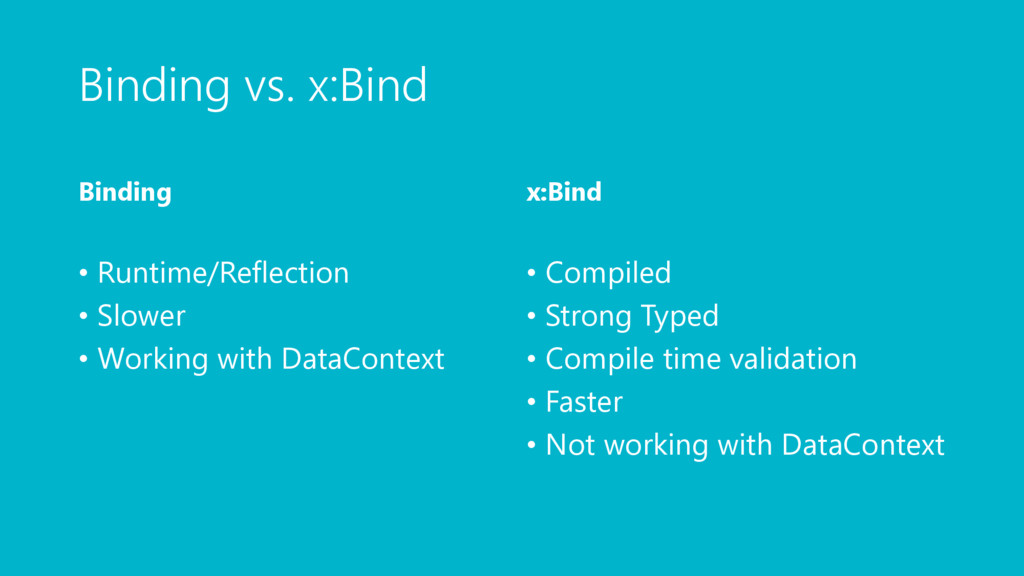 Binding vs. x:Bind

Binding

• Runtime/Reflection
• Slower
• Working with DataContext

x:Bind

• Compiled
• Strong Typed
• Compile time validation
• Faster
• Not working with DataContext